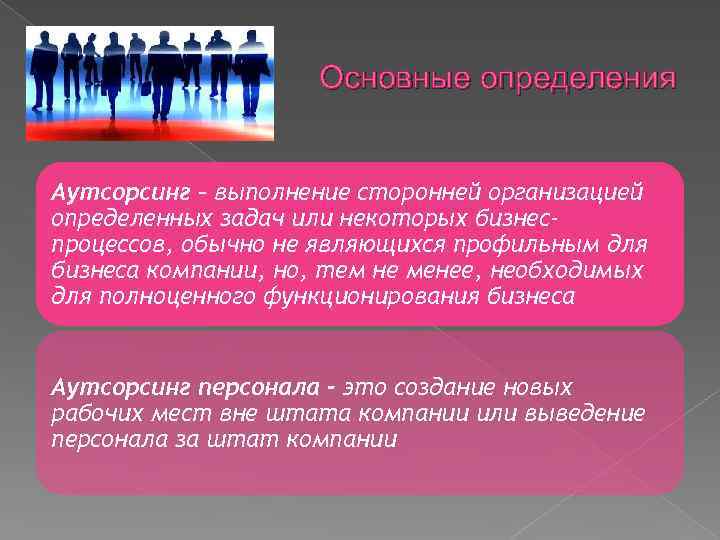 Основные определения

Аутсорсинг – выполнение сторонней организацией определенных задач или некоторых бизнес-процессов, обычно не являющихся профильным для бизнеса компании, но, тем не менее, необходимых для полноценного функционирования бизнеса

Аутсорсинг персонала – это создание новых рабочих мест вне штата компании или выведение персонала за штат компании